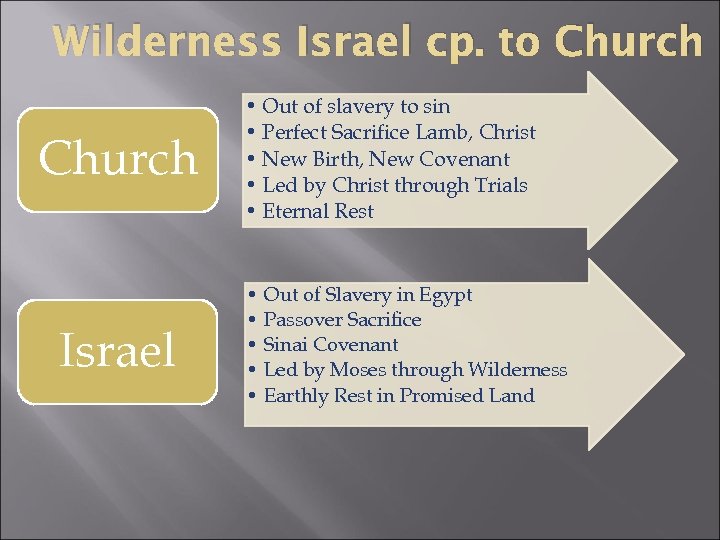 Wilderness Israel cp. to Church

Church

• Out of slavery to sin
• Perfect Sacrifice Lamb, Christ
• New Birth, New Covenant
• Led by Christ through Trials
• Eternal Rest

Israel

• Out of Slavery in Egypt
• Passover Sacrifice
• Sinai Covenant
• Led by Moses through Wilderness
• Earthly Rest in Promised Land